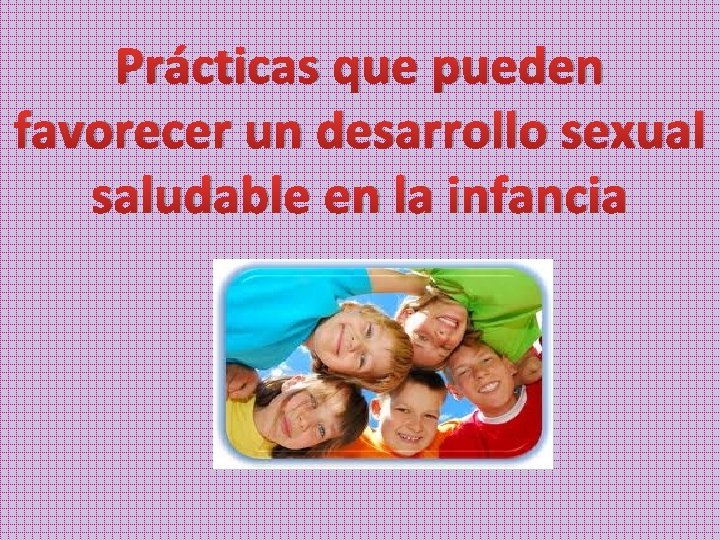 Prácticas que pueden favorecer un desarrollo sexual saludable en la infancia